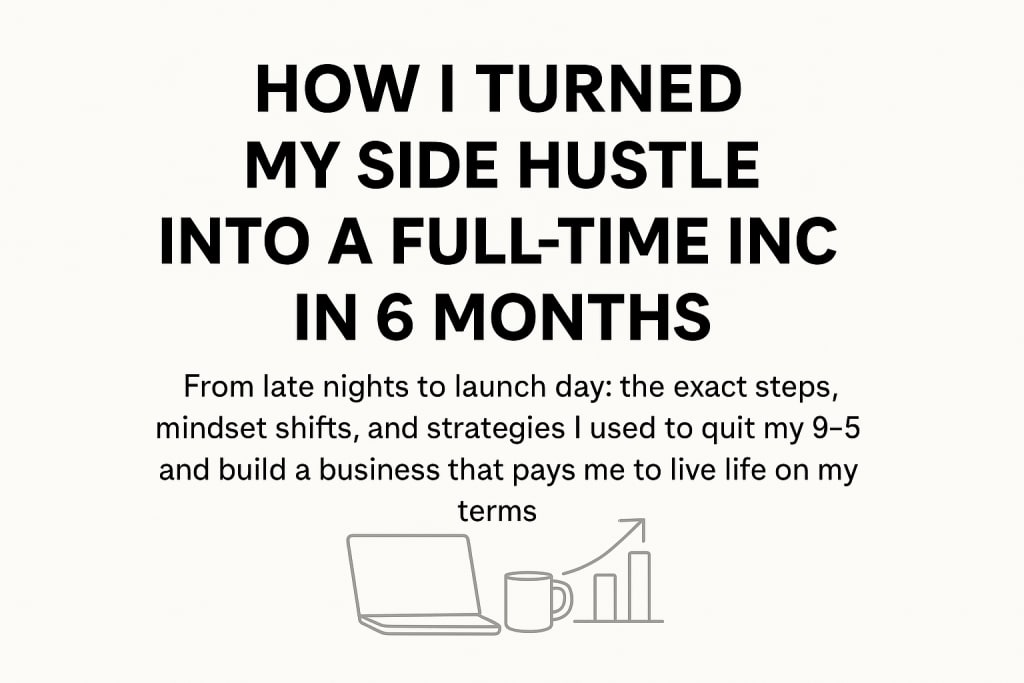 HOW I TURNED MY SIDE HUSTLE INTO A FULL-TIME INC IN 6 MONTHS

From late nights to launch day: the exact steps, mindset shifts, and strategies I used to quit my 9–5 and build a business that pays me to live life on my terms